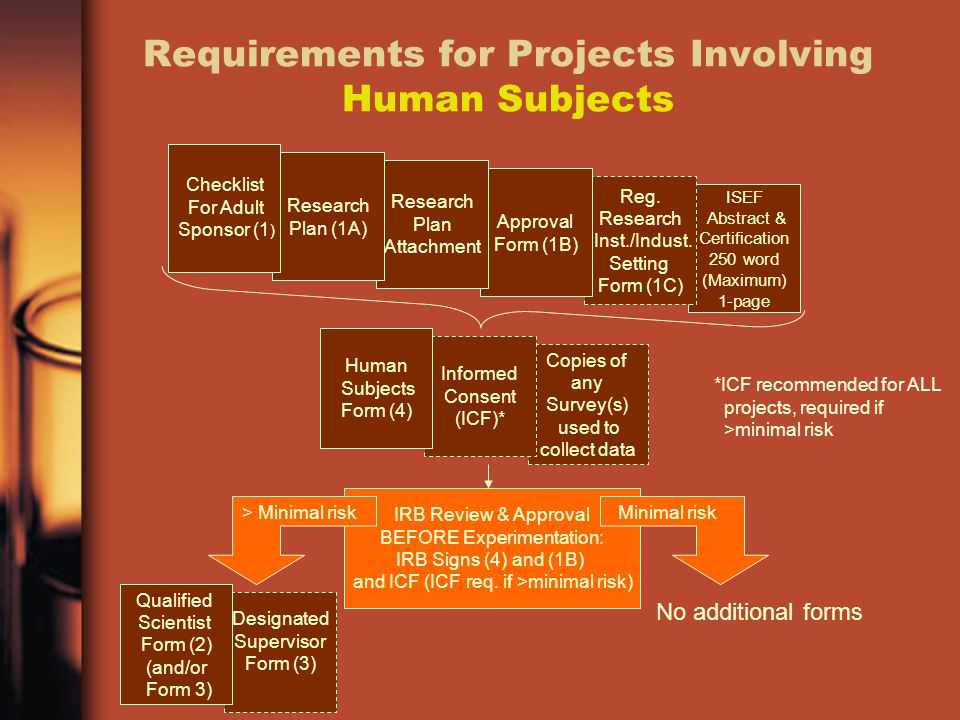 Requirements for Projects Involving Human Subjects

Checklist For Adult Sponsor (1)

Research Plan (1A)

Research Plan Attachment

Approval Form (1B)

Reg. Research Inst./Indust. Setting Form (1C)

ISEF Abstract & Certification 250 word (Maximum) 1-page

Human Subjects Form (4)

Informed Consent (ICF)*

Copies of any Survey(s) used to collect data

*ICF recommended for ALL projects, required if >minimal risk

> Minimal risk

IRB Review & Approval BEFORE Experimentation: IRB Signs (4) and (1B) and ICF (ICF req. if >minimal risk)

Minimal risk

Qualified Scientist Form (2) (and/or Form 3)

Designated Supervisor Form (3)

No additional forms